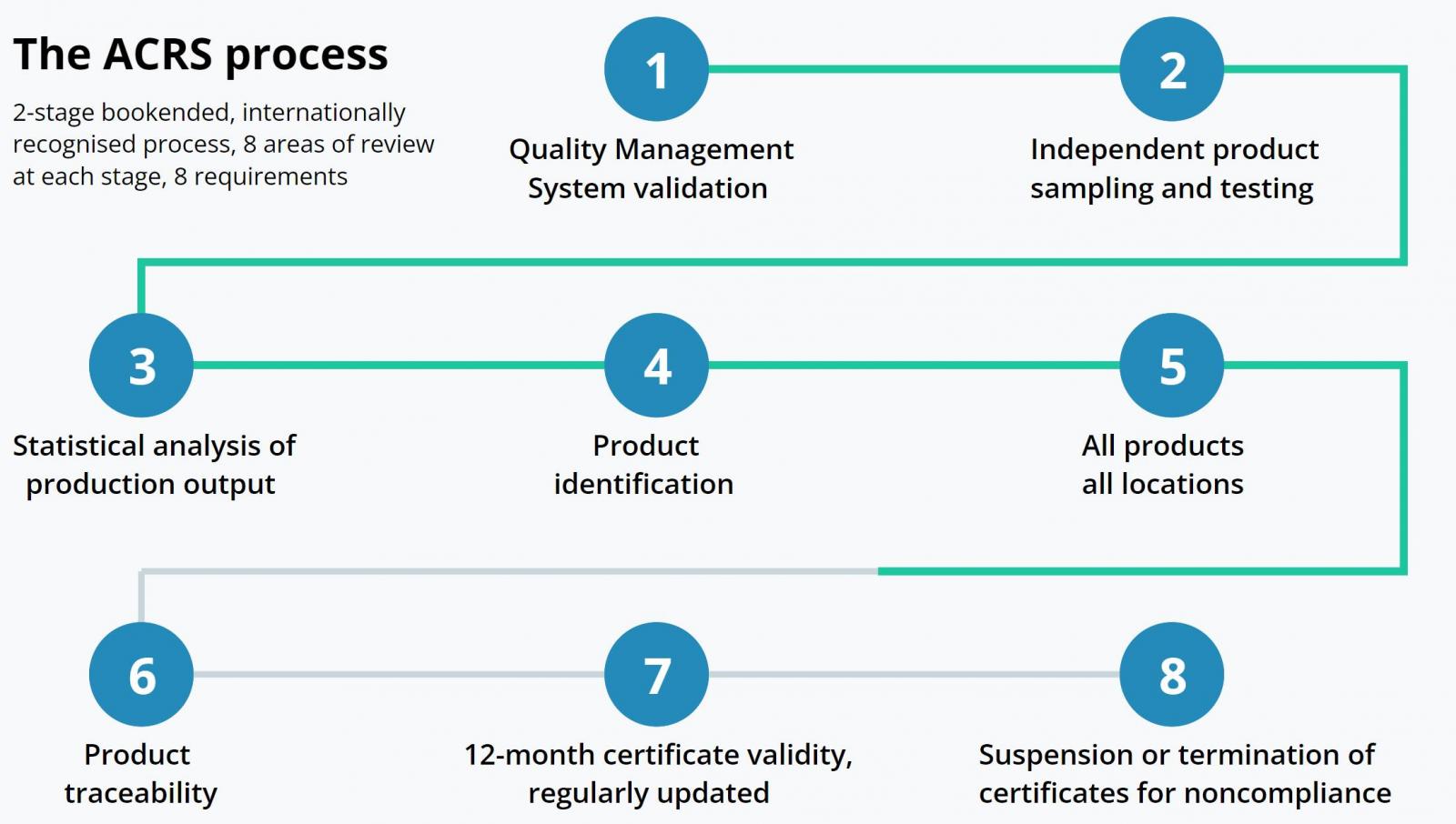 The ACRS process

2-stage bookended, internationally recognised process, 8 areas of review at each stage, 8 requirements

1

Quality Management System validation

2

Independent product sampling and testing

3

Statistical analysis of production output

4

Product identification

5

All products all locations

6

Product traceability

7

12-month certificate validity, regularly updated

8

Suspension or termination of certificates for noncompliance